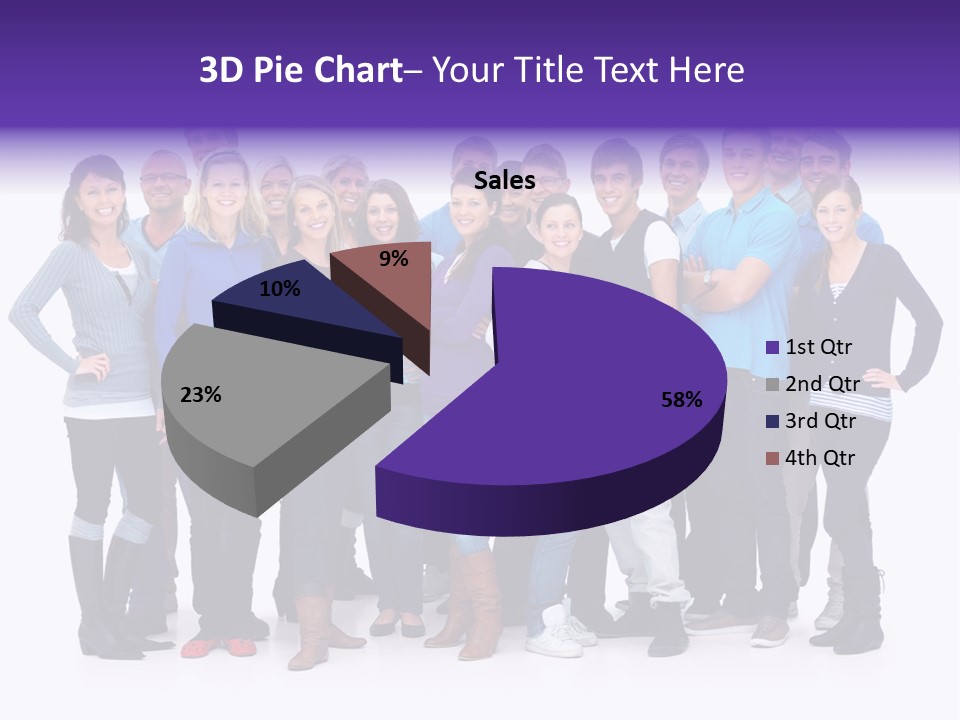 3D Pie Chart– Your Title Text Here

Sales

9%

10%

23%

58%

1st Qtr
2nd Qtr
3rd Qtr
4th Qtr